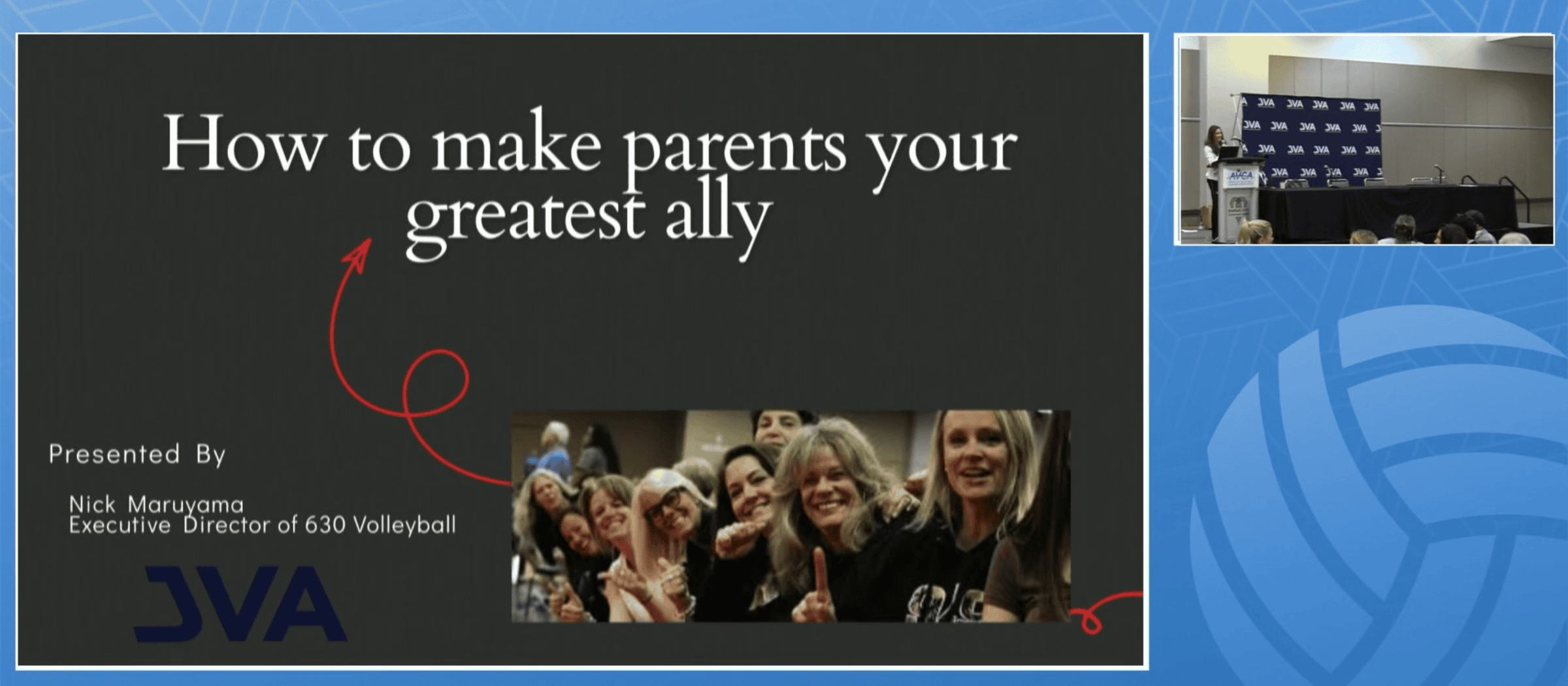 How to make parents your greatest ally

Presented By

Nick Maruyama
Executive Director of 630 Volleyball

JVA

JVA JVA JVA JVA JVA
JVA JVA JVA JVA JVA
JVA JVA JVA JVA JVA
JVA JVA JVA JVA
AVCA